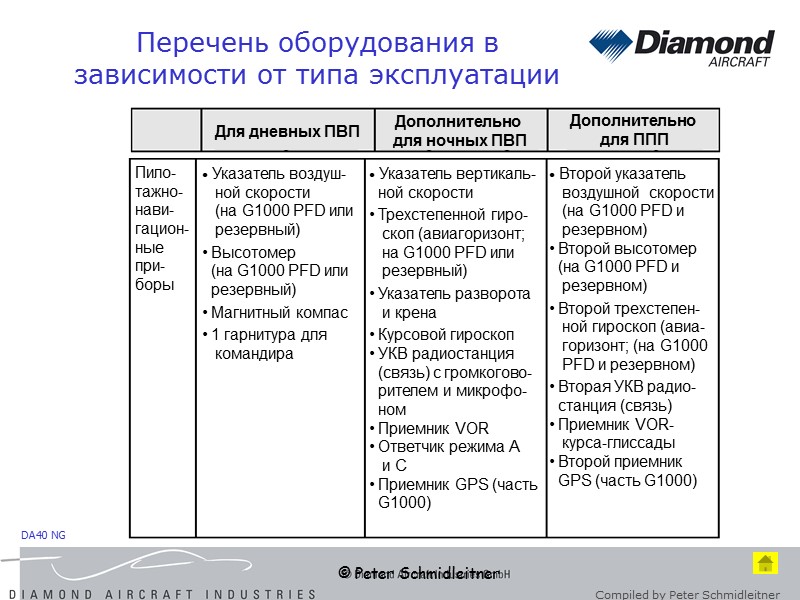 Перечень оборудования в зависимости от типа эксплуатации

Diamond AIRCRAFT

|  | Для дневных ПВП | Дополнительно для ночных ПВП | Дополнительно для ППП |
|---|---|---|---|
| Пилотажно-навигационные приборы | • Указатель воздушной скорости (на G1000 PFD или резервный) • Высотомер (на G1000 PFD или резервный) • Магнитный компас • 1 гарнитура для командира | • Указатель вертикальной скорости • Трехстепенной гироскоп (авиагоризонт; на G1000 PFD или резервный) • Указатель разворота и крена • Курсовой гироскоп • УКВ радиостанция (связь) с громкоговорителем и микрофоном • Приемник VOR • Ответчик режима А и С • Приемник GPS (часть G1000) | • Второй указатель воздушной скорости (на G1000 PFD и резервном) • Второй высотомер (на G1000 PFD и резервном) • Второй трехстепенной гироскоп (авиагоризонт; (на G1000 PFD и резервном) • Вторая УКВ радиостанция (связь) • Приемник VOR-курса-глиссады • Второй приемник GPS (часть G1000) |

DA40 NG

© Peter Schmidleitner

DIAMOND AIRCRAFT INDUSTRIES

Compiled by Peter Schmidleitner